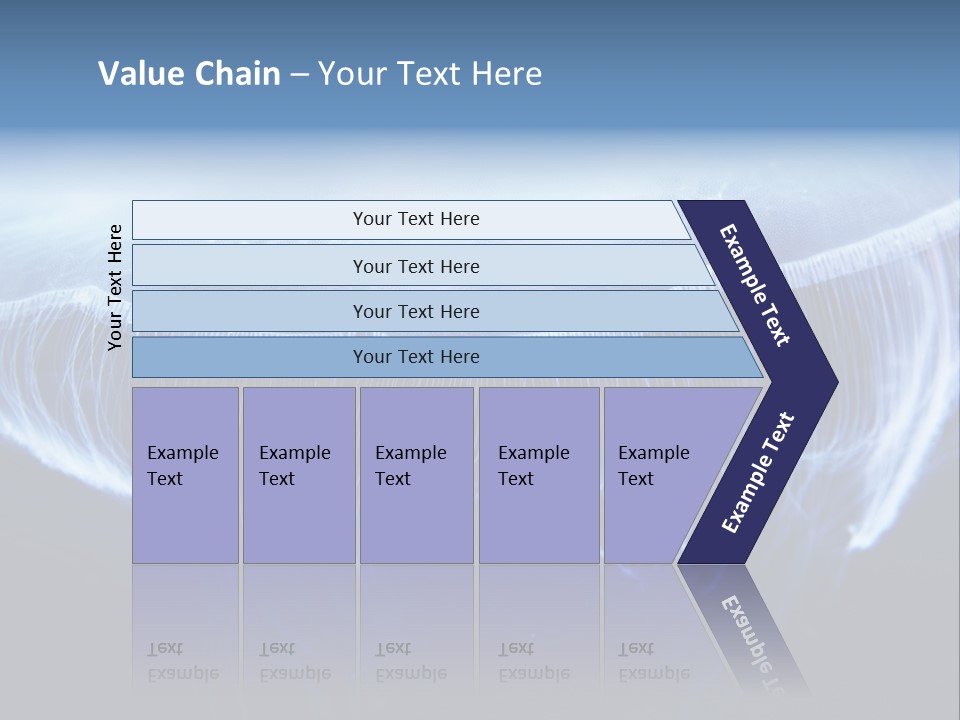 Value Chain – Your Text Here

Your Text Here

Your Text Here

Your Text Here

Your Text Here

Your Text Here

Example Text

Example Text

Example Text

Example Text

Example Text

Example Text

Example Text